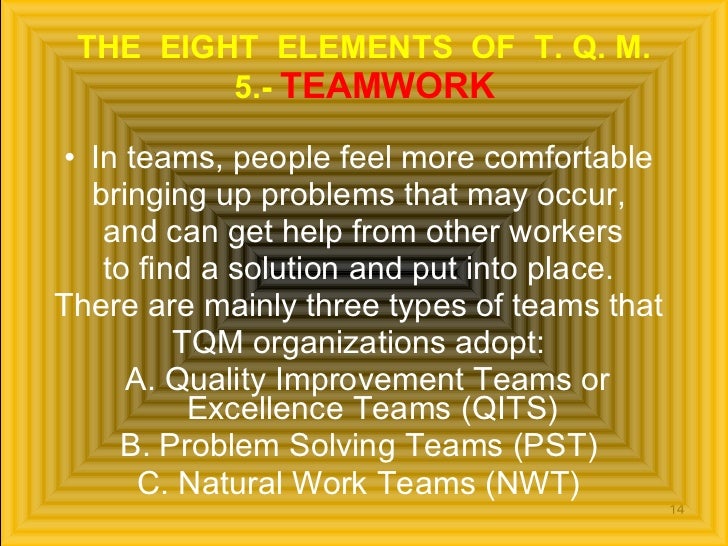 THE EIGHT ELEMENTS OF T. Q. M.
5.- TEAMWORK

• In teams, people feel more comfortable bringing up problems that may occur, and can get help from other workers to find a solution and put into place. There are mainly three types of teams that TQM organizations adopt:
A. Quality Improvement Teams or Excellence Teams (QITS)
B. Problem Solving Teams (PST)
C. Natural Work Teams (NWT)

14